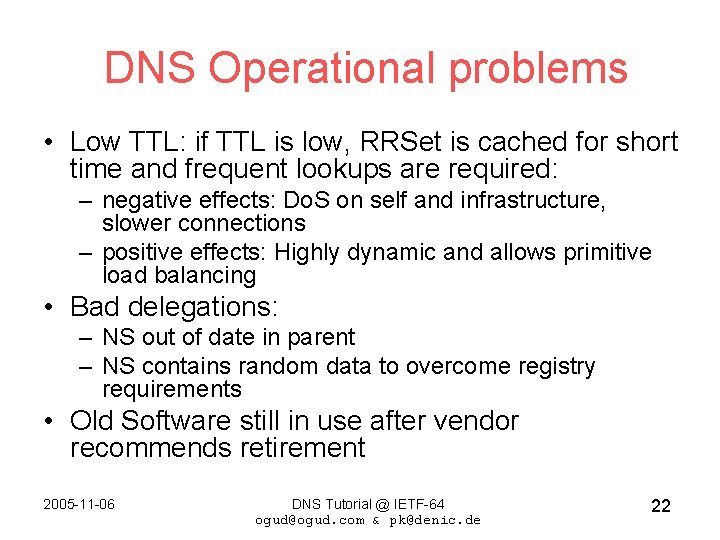 DNS Operational problems

• Low TTL: if TTL is low, RRSet is cached for short time and frequent lookups are required:
– negative effects: DoS on self and infrastructure, slower connections
– positive effects: Highly dynamic and allows primitive load balancing
• Bad delegations:
– NS out of date in parent
– NS contains random data to overcome registry requirements
• Old Software still in use after vendor recommends retirement

2005-11-06

DNS Tutorial @ IETF-64
ogud@ogud.com & pk@denic.de

22